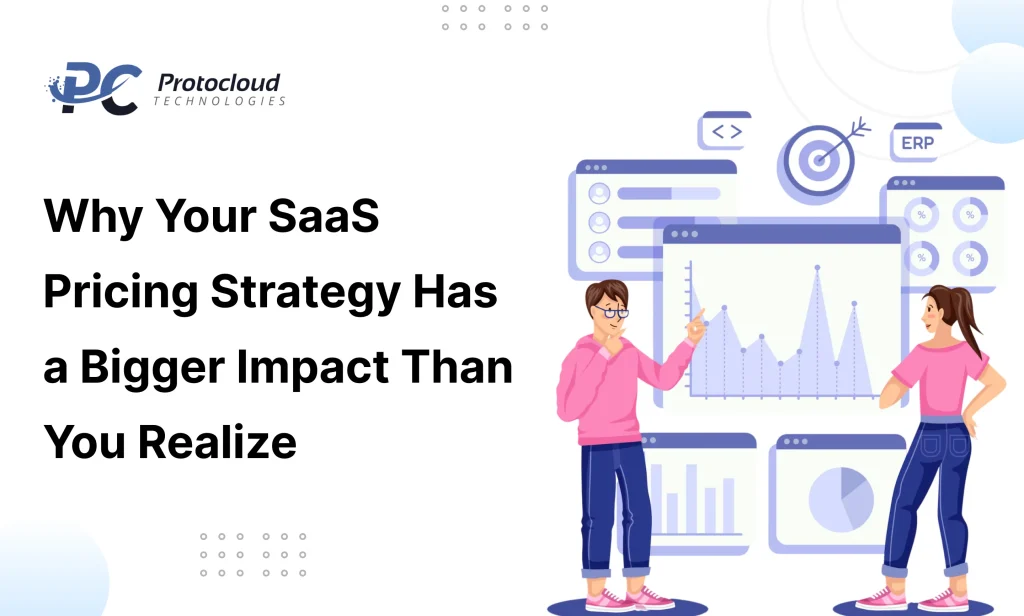 PC Protocloud TECHNOLOGIES

Why Your SaaS Pricing Strategy Has a Bigger Impact Than You Realize

< >

ERP

%
%
%
%